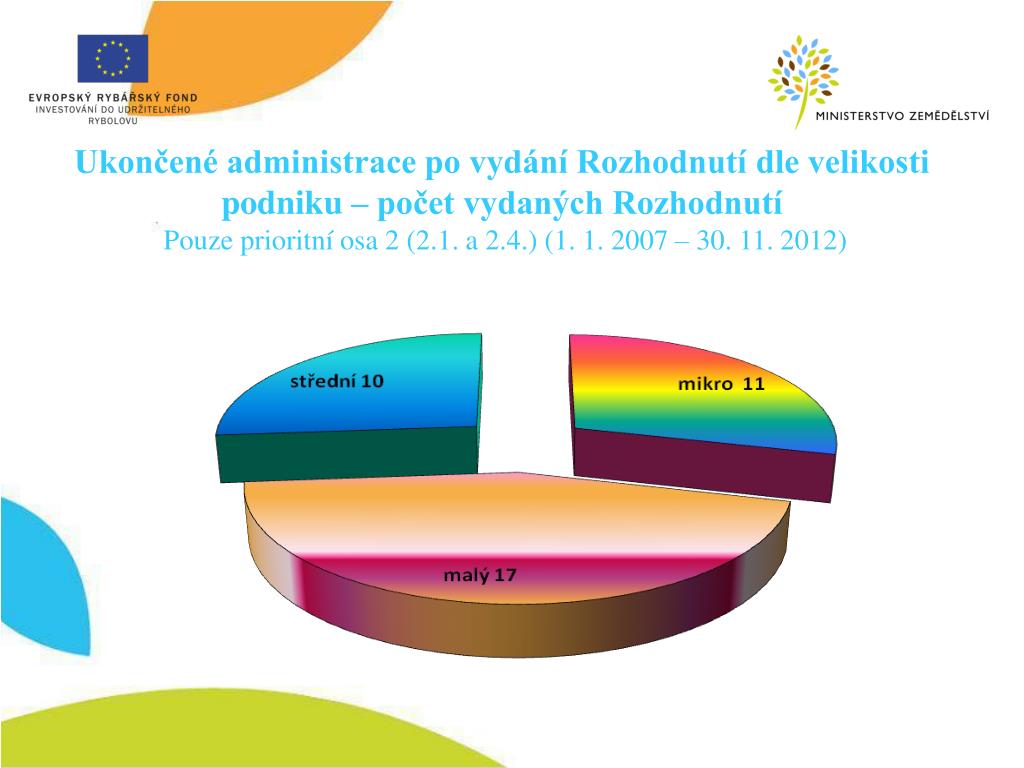 EVROPSKÝ RYBÁŘSKÝ FOND
INVESTOVÁNÍ DO UDRŽITELNÉHO RYBOLOVU

MINISTERSTVO ZEMĚDĚLSTVÍ

Ukončené administrace po vydání Rozhodnutí dle velikosti podniku – počet vydaných Rozhodnutí
Pouze prioritní osa 2 (2.1. a 2.4.) (1. 1. 2007 – 30. 11. 2012)

střední 10

mikro 11

malý 17